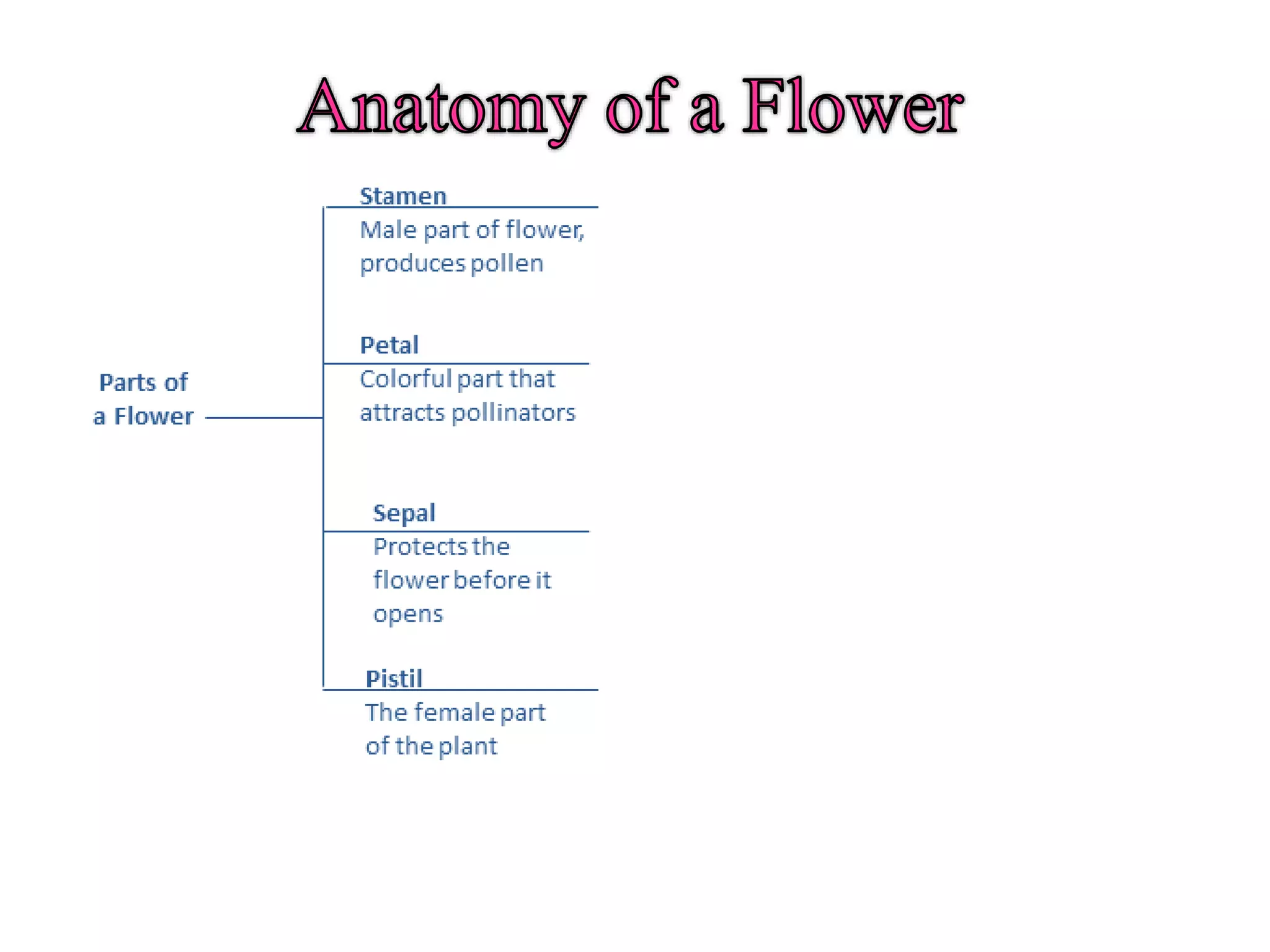 Anatomy of a Flower

Parts of a Flower

Stamen
Male part of flower, produces pollen

Petal
Colorful part that attracts pollinators

Sepal
Protects the flower before it opens

Pistil
The female part of the plant